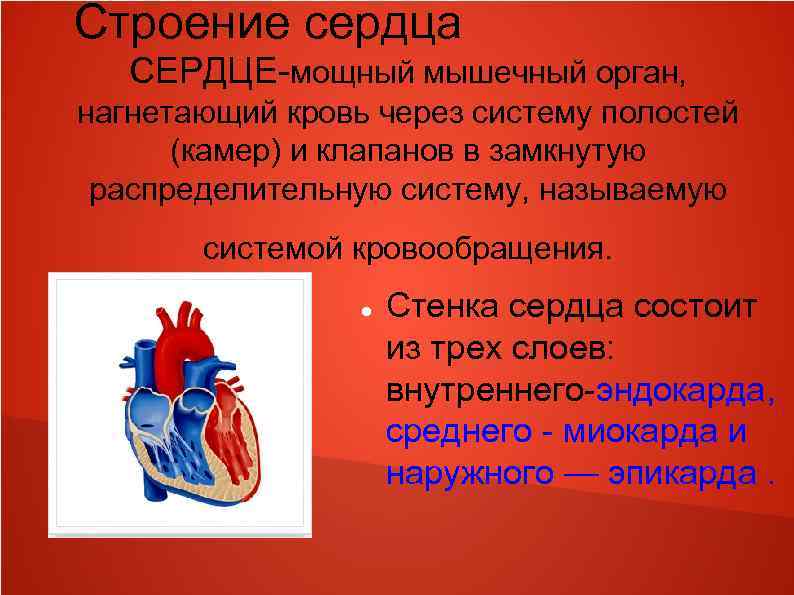 Строение сердца

СЕРДЦЕ-мощный мышечный орган, нагнетающий кровь через систему полостей (камер) и клапанов в замкнутую распределительную систему, называемую

системой кровообращения.

• Стенка сердца состоит из трех слоев: внутреннего-эндокарда, среднего - миокарда и наружного — эпикарда .